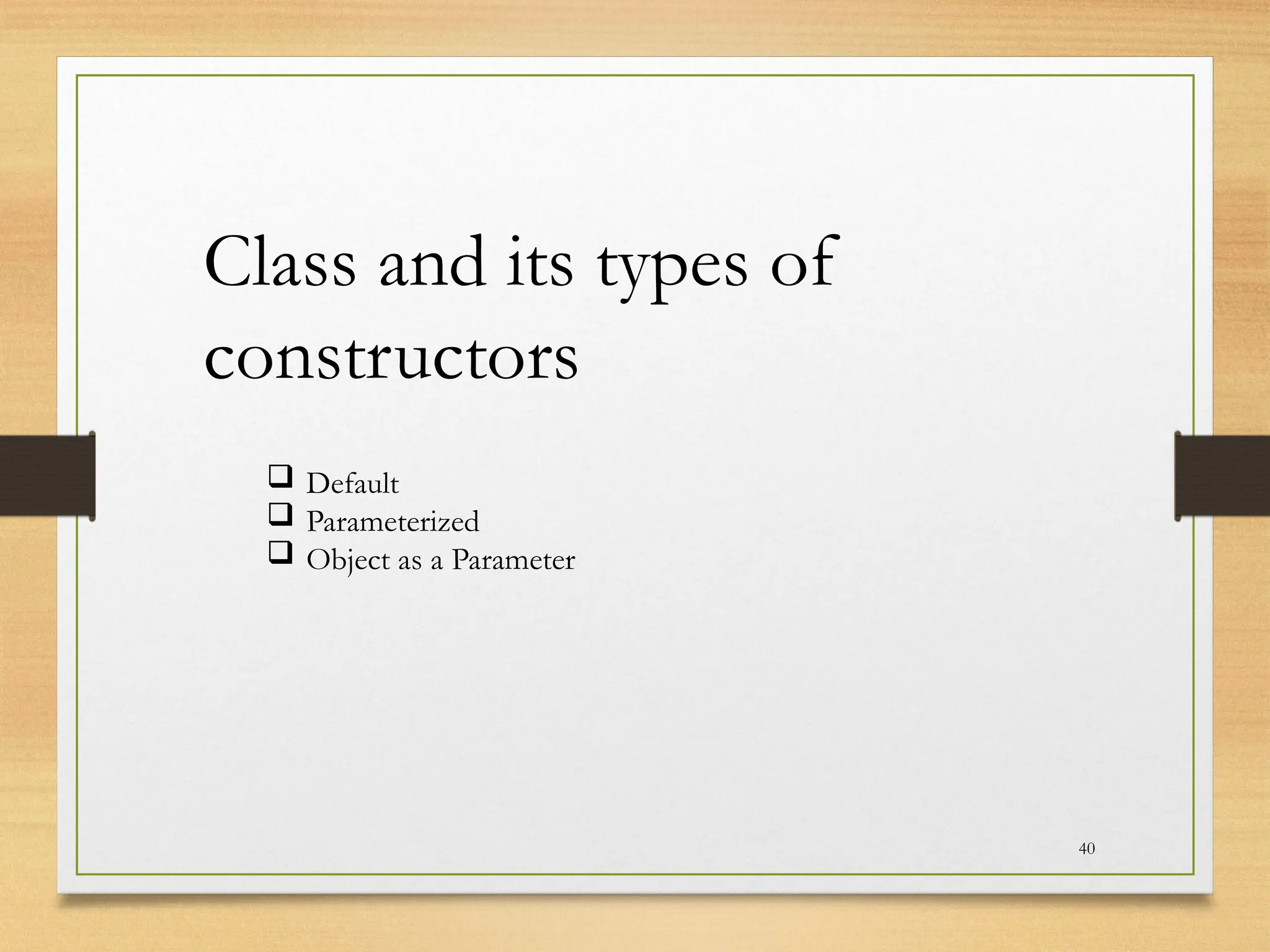 Class and its types of constructors

❑ Default
❑ Parameterized
❑ Object as a Parameter

40